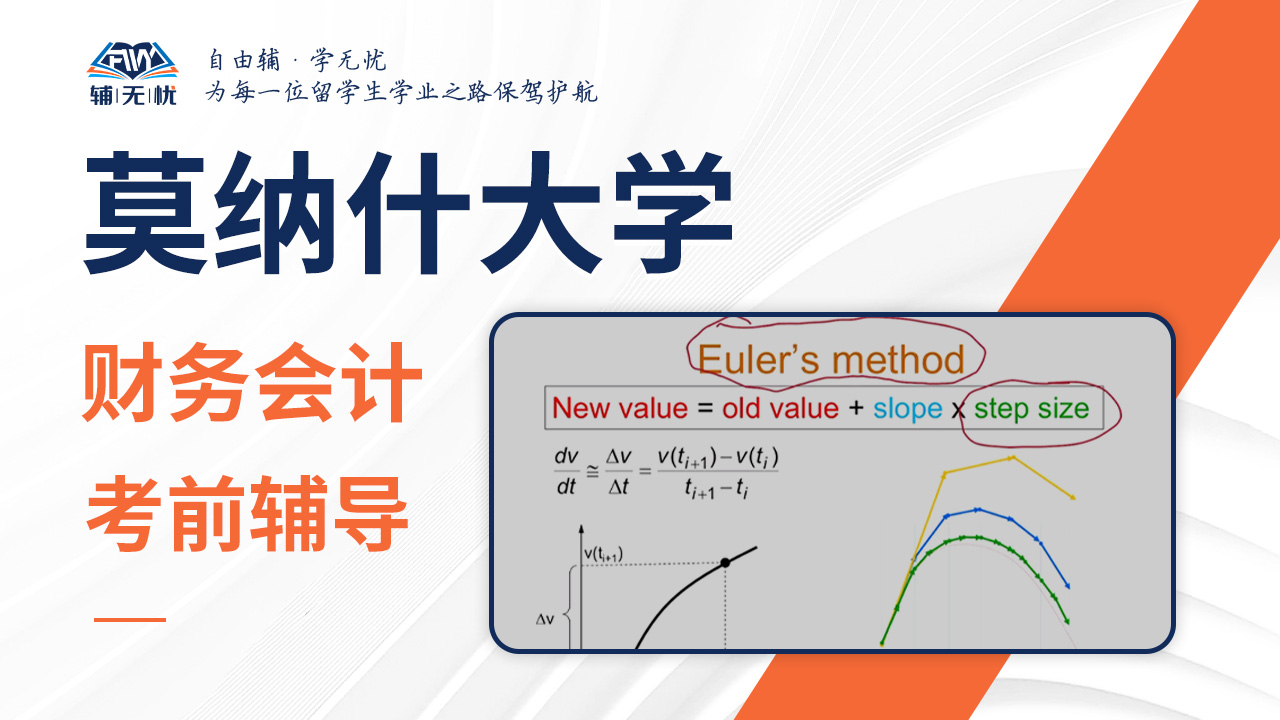 FW
辅|无|忧
自由辅 · 学无忧
为每一位留学生学业之路保驾护航

莫纳什大学

财务会计

考前辅导

Euler's method

New value = old value + slope x step size

$\frac{dv}{dt} \cong \frac{\Delta v}{\Delta t} = \frac{v(t_{i+1}) - v(t_i)}{t_{i+1} - t_i}$

$v(t_{i+1})$

$\Delta v$